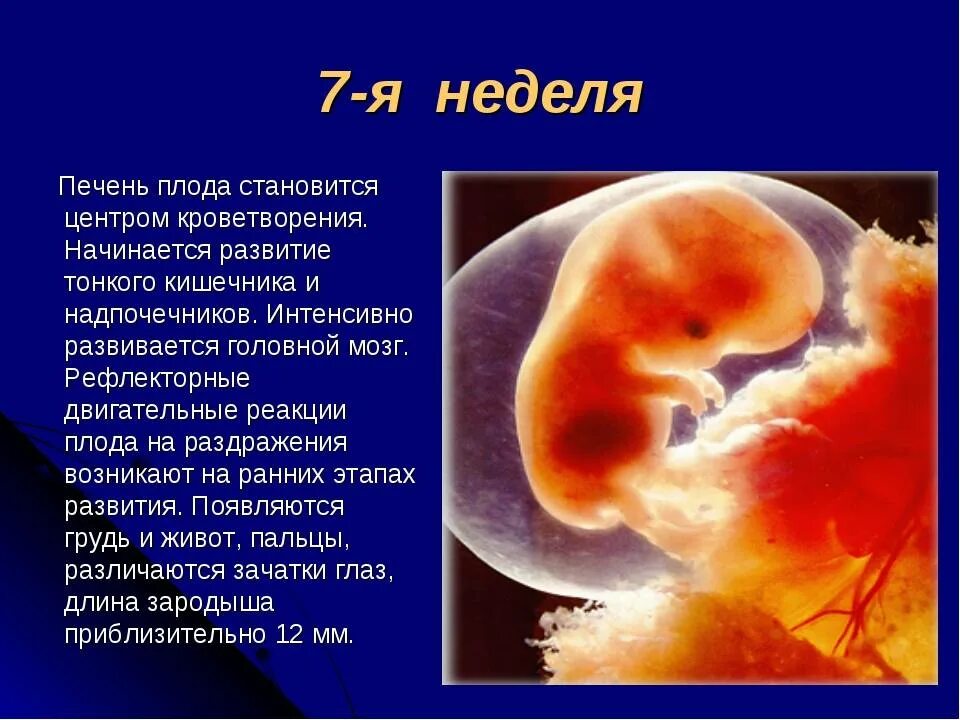 7-я неделя

Печень плода становится центром кроветворения. Начинается развитие тонкого кишечника и надпочечников. Интенсивно развивается головной мозг. Рефлекторные двигательные реакции плода на раздражения возникают на ранних этапах развития. Появляются грудь и живот, пальцы, различаются зачатки глаз, длина зародыша приблизительно 12 мм.